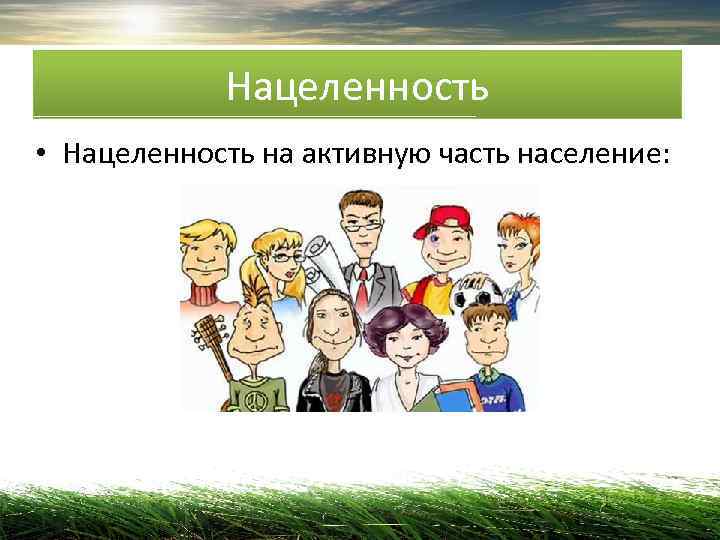 Нацеленность

• Нацеленность на активную часть население: